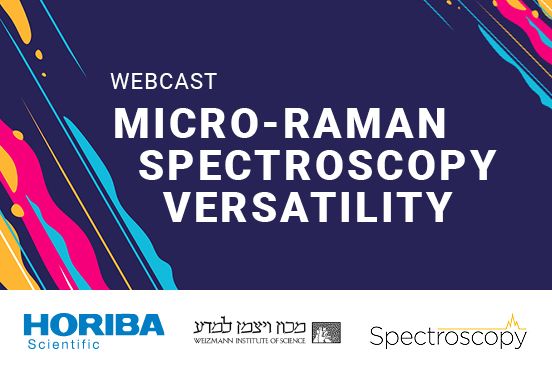 WEBCAST
MICRO-RAMAN SPECTROSCOPY VERSATILITY

HORIBA
Scientific

מכון ויצמן למדע
WEIZMANN INSTITUTE OF SCIENCE

Spectroscopy